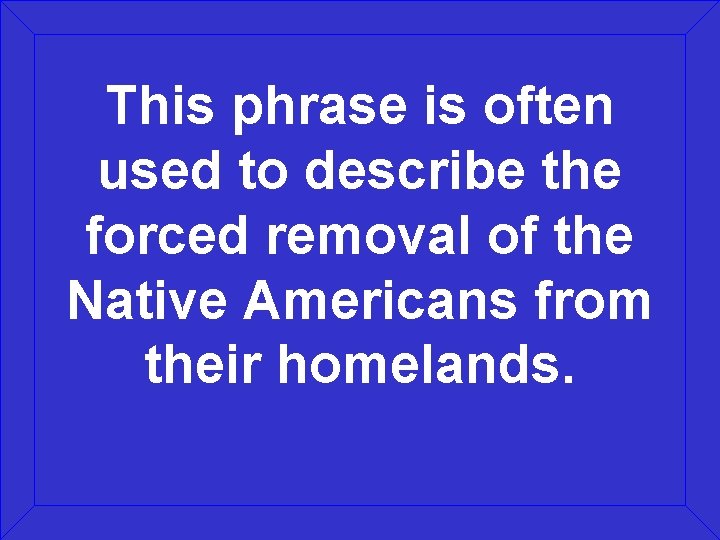 This phrase is often used to describe the forced removal of the Native Americans from their homelands.